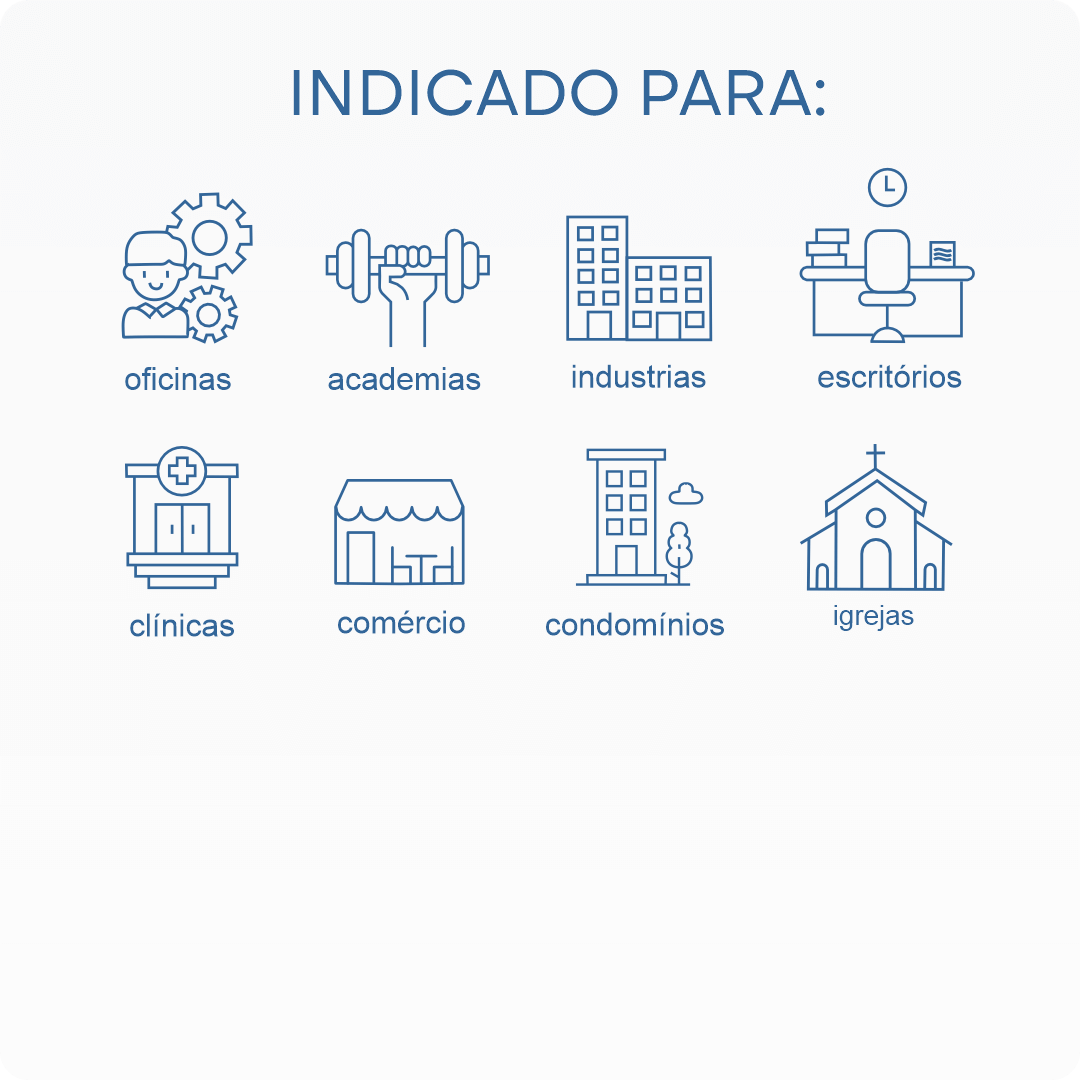 INDICADO PARA:

oficinas

academias

industrias

escritórios

clínicas

comércio

condomínios

igrejas